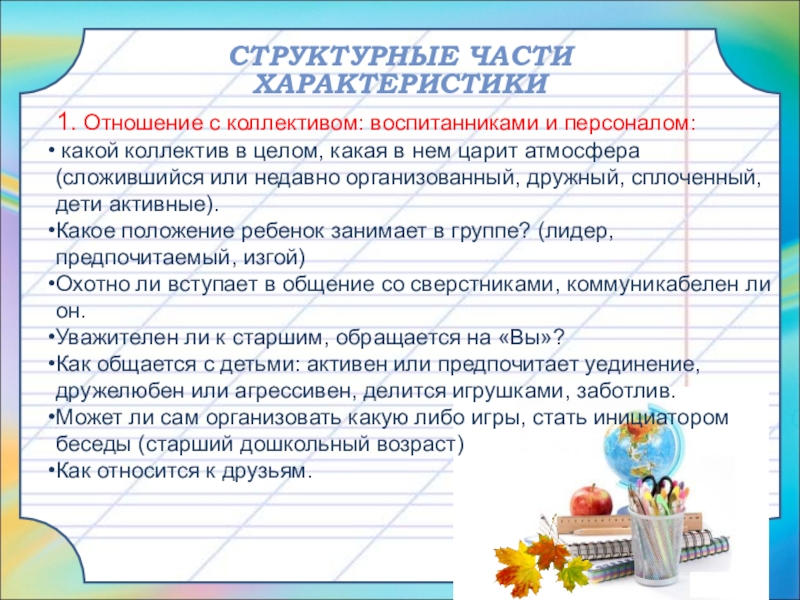 СТРУКТУРНЫЕ ЧАСТИ ХАРАКТЕРИСТИКИ

1. Отношение с коллективом: воспитанниками и персоналом:

• какой коллектив в целом, какая в нем царит атмосфера (сложившийся или недавно организованный, дружный, сплоченный, дети активные).

•Какое положение ребенок занимает в группе? (лидер, предпочитаемый, изгой)

•Охотно ли вступает в общение со сверстниками, коммуникабелен ли он.

•Уважителен ли к старшим, обращается на «Вы»?

•Как общается с детьми: активен или предпочитает уединение, дружелюбен или агрессивен, делится игрушками, заботлив.

•Может ли сам организовать какую либо игры, стать инициатором беседы (старший дошкольный возраст)

•Как относится к друзьям.